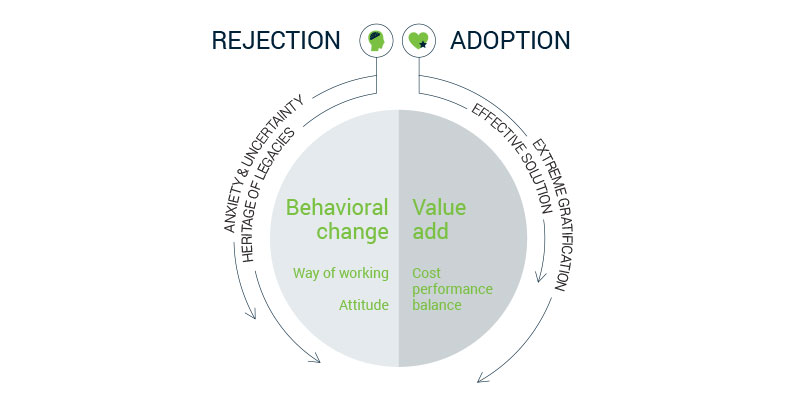 REJECTION

ADOPTION

ANXIETY & UNCERTAINTY

HERITAGE OF LEGACIES

EFFECTIVE SOLUTION

EXTREME GRATIFICATION

Behavioral change

Way of working

Attitude

Value add

Cost performance balance